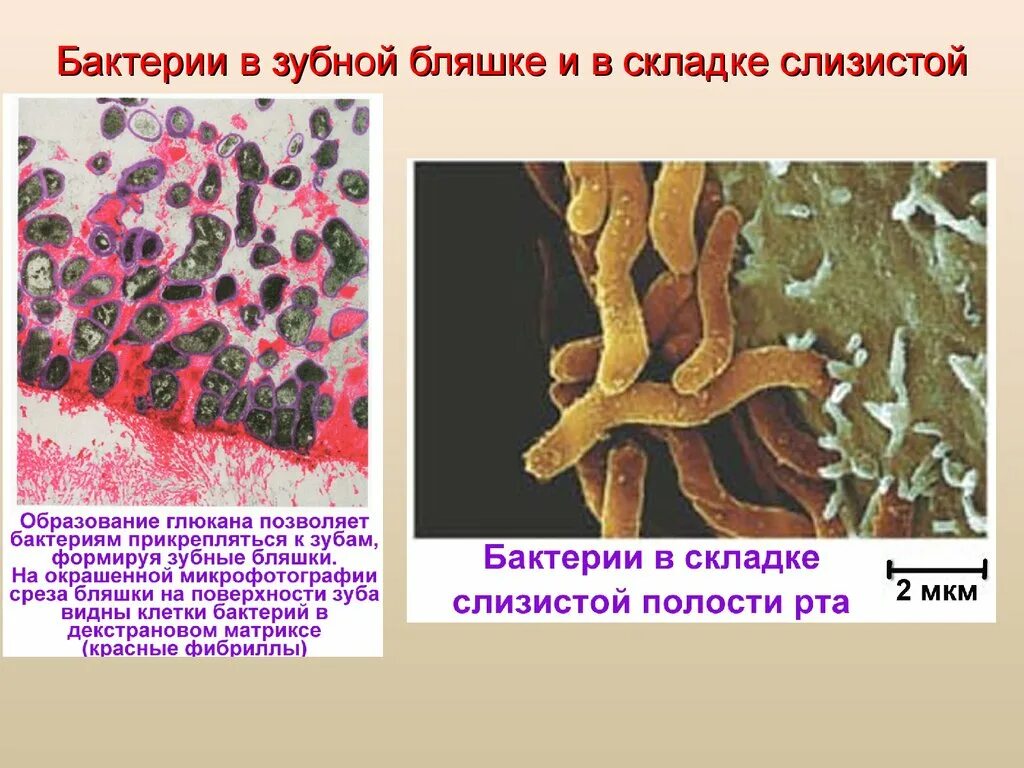 Бактерии в зубной бляшке и в складке слизистой

Образование глюкана позволяет бактериям прикрепляться к зубам, формируя зубные бляшки. На окрашенной микрофотографии среза бляшки на поверхности зуба видны клетки бактерий в декстрановом матриксе (красные фибриллы)

Бактерии в складке слизистой полости рта

2 мкм